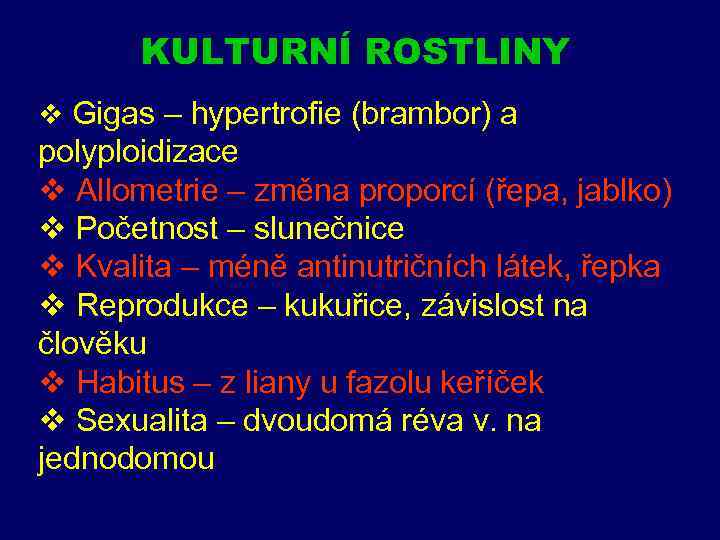 KULTURNÍ ROSTLINY

❖ Gigas – hypertrofie (brambor) a polyploidizace
❖ Allometrie – změna proporcí (řepa, jablko)
❖ Početnost – slunečnice
❖ Kvalita – méně antinutričních látek, řepka
❖ Reprodukce – kukuřice, závislost na člověku
❖ Habitus – z liany u fazolu keříček
❖ Sexualita – dvoudomá réva v. na jednodomou